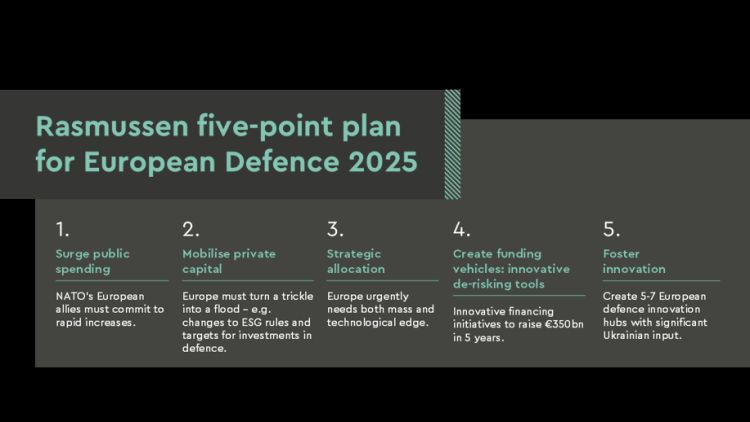 Rasmussen five-point plan for European Defence 2025

1.
Surge public spending

NATO's European allies must commit to rapid increases.

2.
Mobilise private capital

Europe must turn a trickle into a flood – e.g. changes to ESG rules and targets for investments in defence.

3.
Strategic allocation

Europe urgently needs both mass and technological edge.

4.
Create funding vehicles: innovative de-risking tools

Innovative financing initiatives to raise €350bn in 5 years.

5.
Foster innovation

Create 5-7 European defence innovation hubs with significant Ukrainian input.